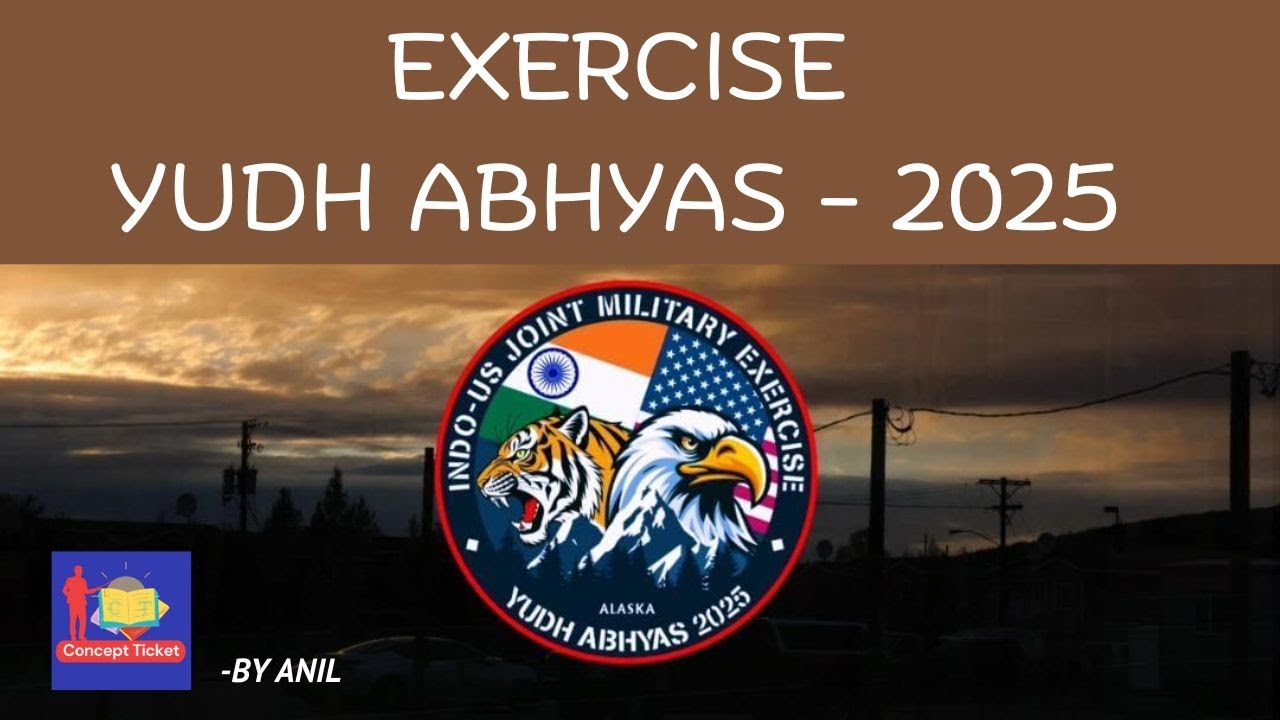 EXERCISE
YUDH ABHYAS - 2025

INDO-US JOINT MILITARY EXERCISE
ALASKA
YUDH ABHYAS 2025

CT
Concept Ticket

-BY ANIL